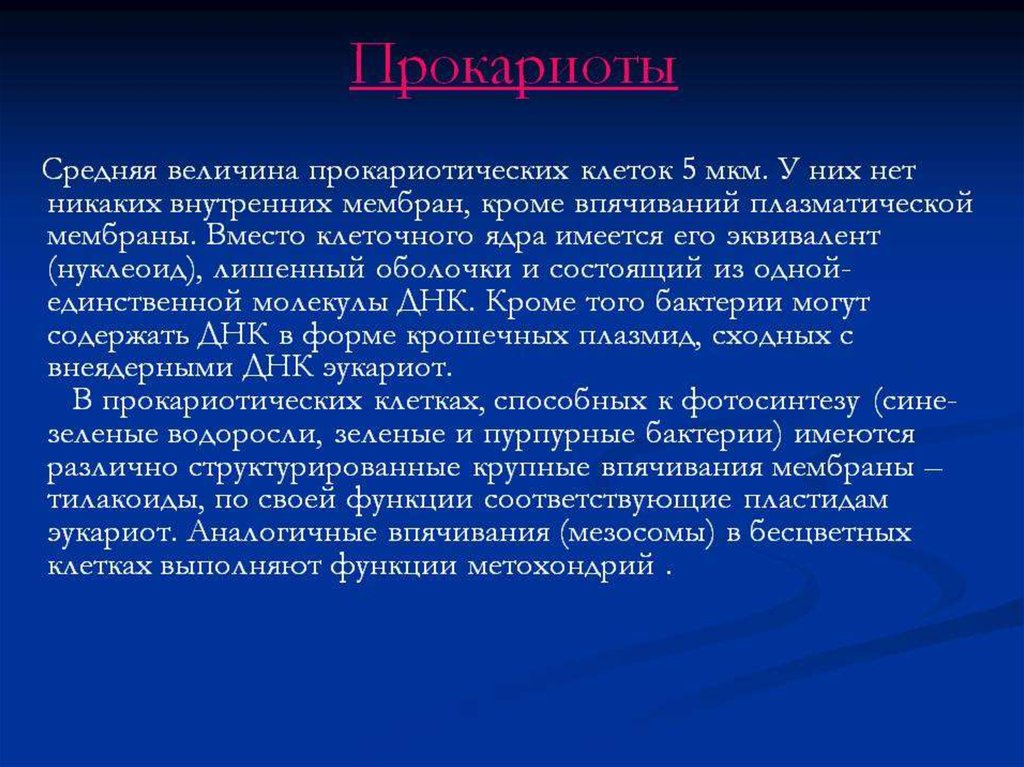 Прокариоты

Средняя величина прокариотических клеток 5 мкм. У них нет никаких внутренних мембран, кроме впячиваний плазматической мембраны. Вместо клеточного ядра имеется его эквивалент (нуклеоид), лишенный оболочки и состоящий из одной-единственной молекулы ДНК. Кроме того бактерии могут содержать ДНК в форме крошечных плазмид, сходных с внеядерными ДНК эукариот.

В прокариотических клетках, способных к фотосинтезу (сине-зеленые водоросли, зеленые и пурпурные бактерии) имеются различно структурированные крупные впячивания мембраны – тилакоиды, по своей функции соответствующие пластидам эукариот. Аналогичные впячивания (мезосомы) в бесцветных клетках выполняют функции метохондрий .